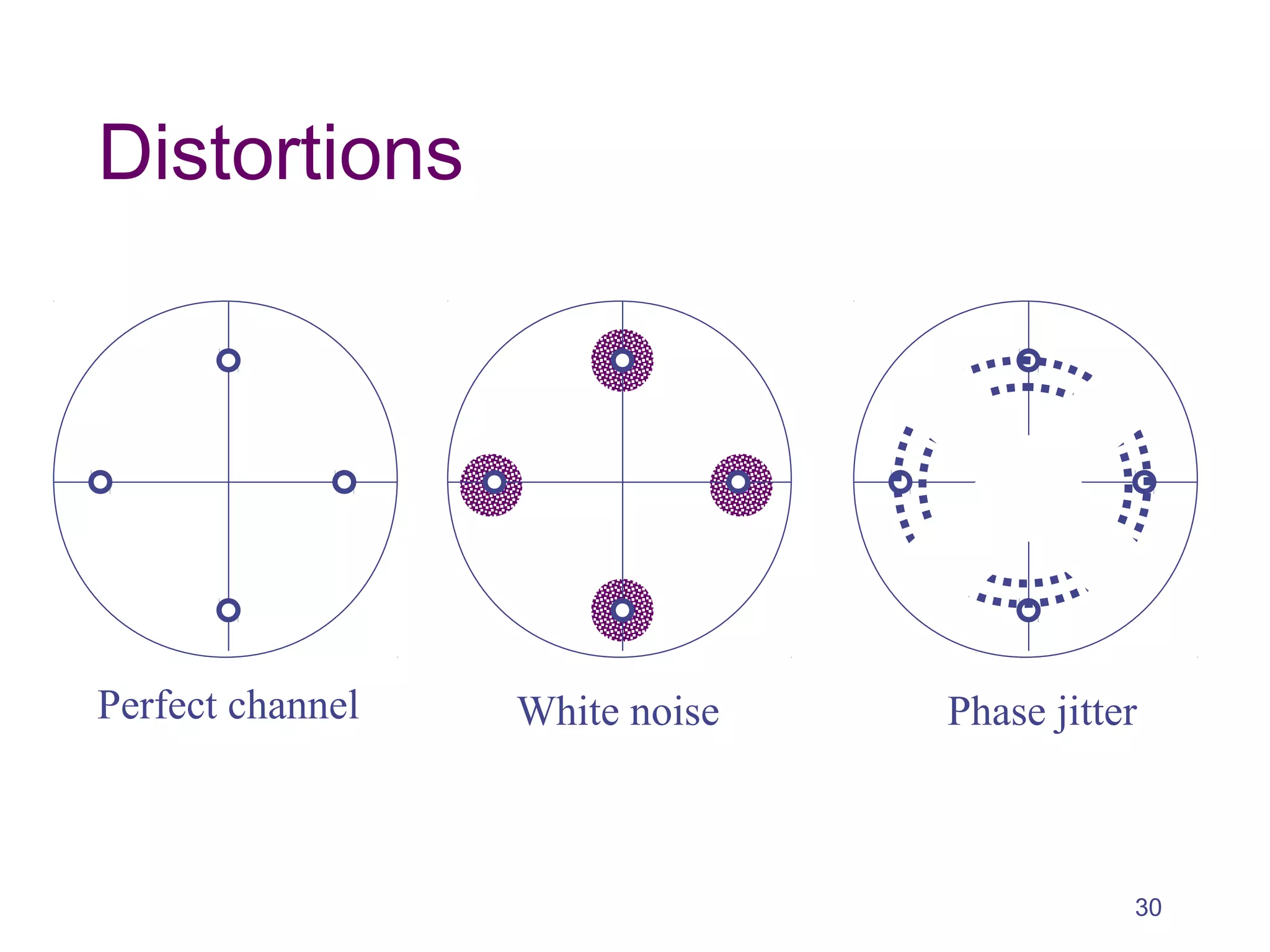 Distortions

Perfect channel

White noise

Phase jitter

30